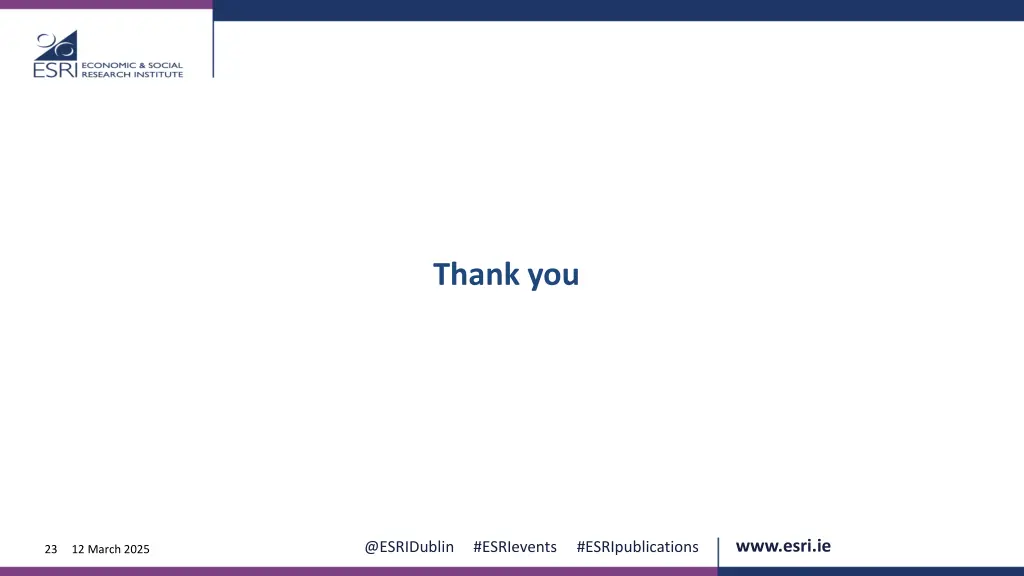 ESRI ECONOMIC & SOCIAL RESEARCH INSTITUTE

Thank you

23 12 March 2025

@ESRIDublin #ESRIevents #ESRIpublications

www.esri.ie